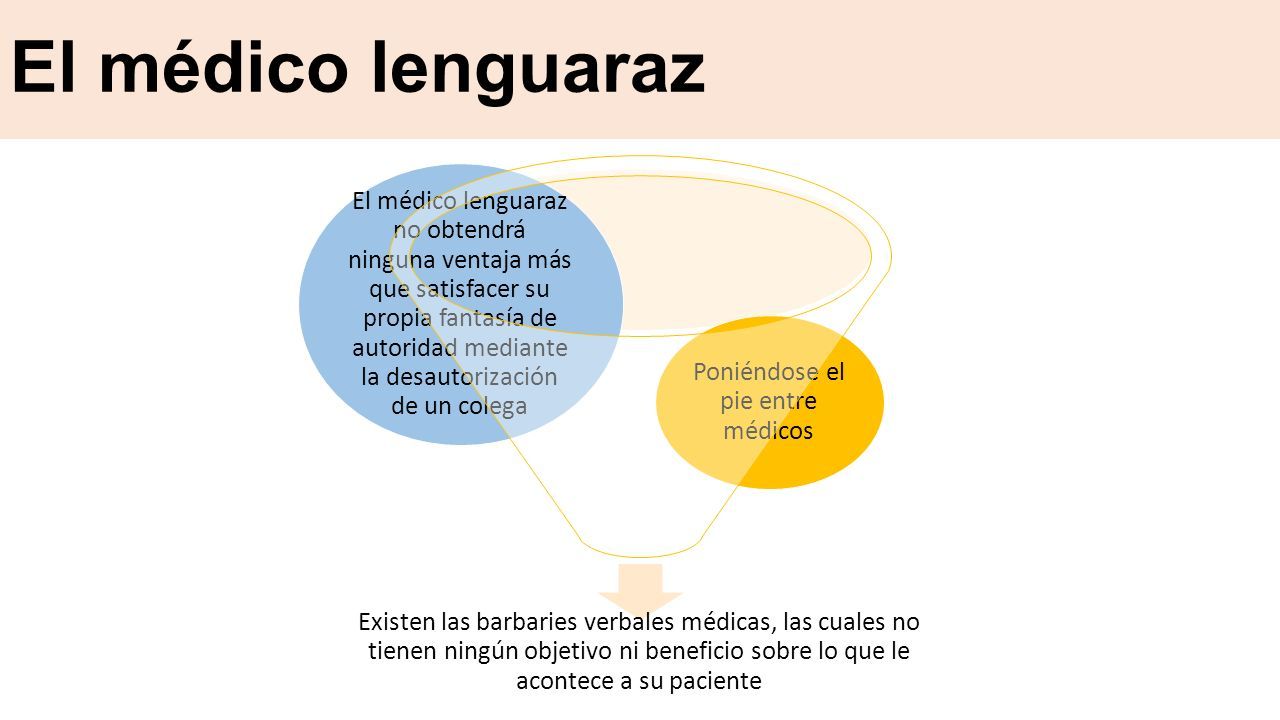 El médico lenguaraz

El médico lenguaraz no obtendrá ninguna ventaja más que satisfacer su propia fantasía de autoridad mediante la desautorización de un colega

Poniéndose el pie entre médicos

Existen las barbaries verbales médicas, las cuales no tienen ningún objetivo ni beneficio sobre lo que le acontece a su paciente